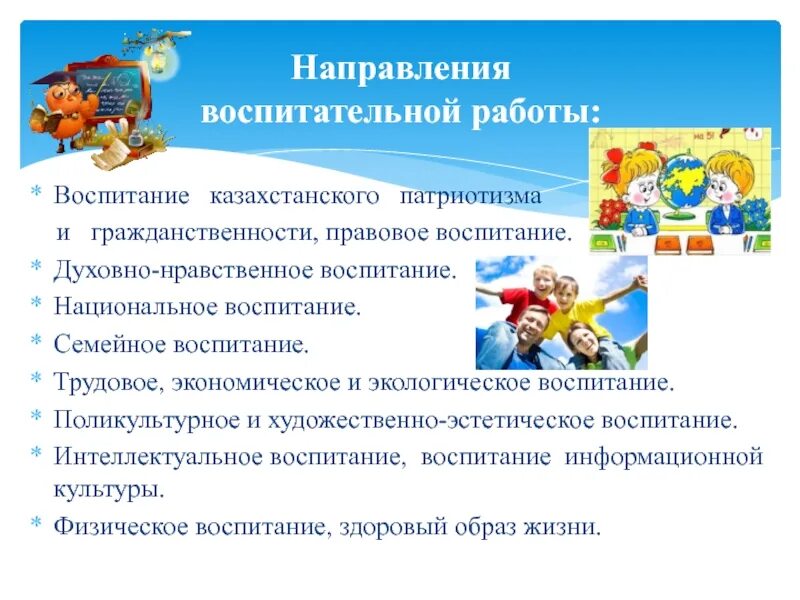 Направления воспитательной работы:

* Воспитание казахстанского патриотизма и гражданственности, правовое воспитание.
* Духовно-нравственное воспитание.
* Национальное воспитание.
* Семейное воспитание.
* Трудовое, экономическое и экологическое воспитание.
* Поликультурное и художественно-эстетическое воспитание.
* Интеллектуальное воспитание, воспитание информационной культуры.
* Физическое воспитание, здоровый образ жизни.